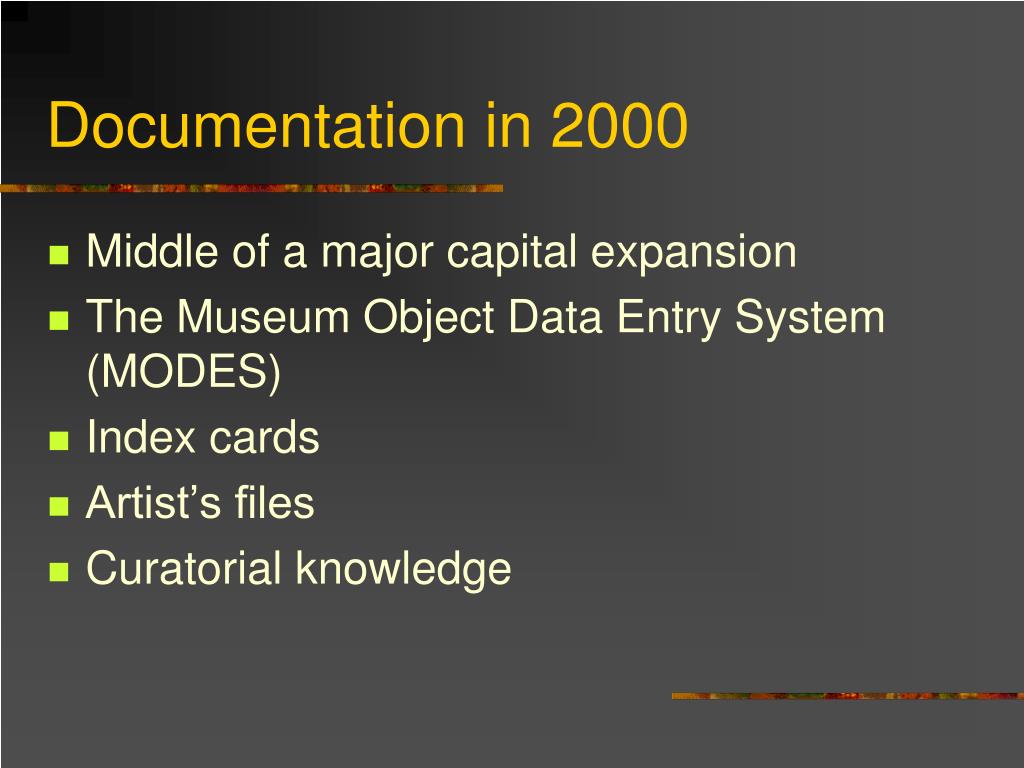 Documentation in 2000

- Middle of a major capital expansion
- The Museum Object Data Entry System (MODES)
- Index cards
- Artist’s files
- Curatorial knowledge